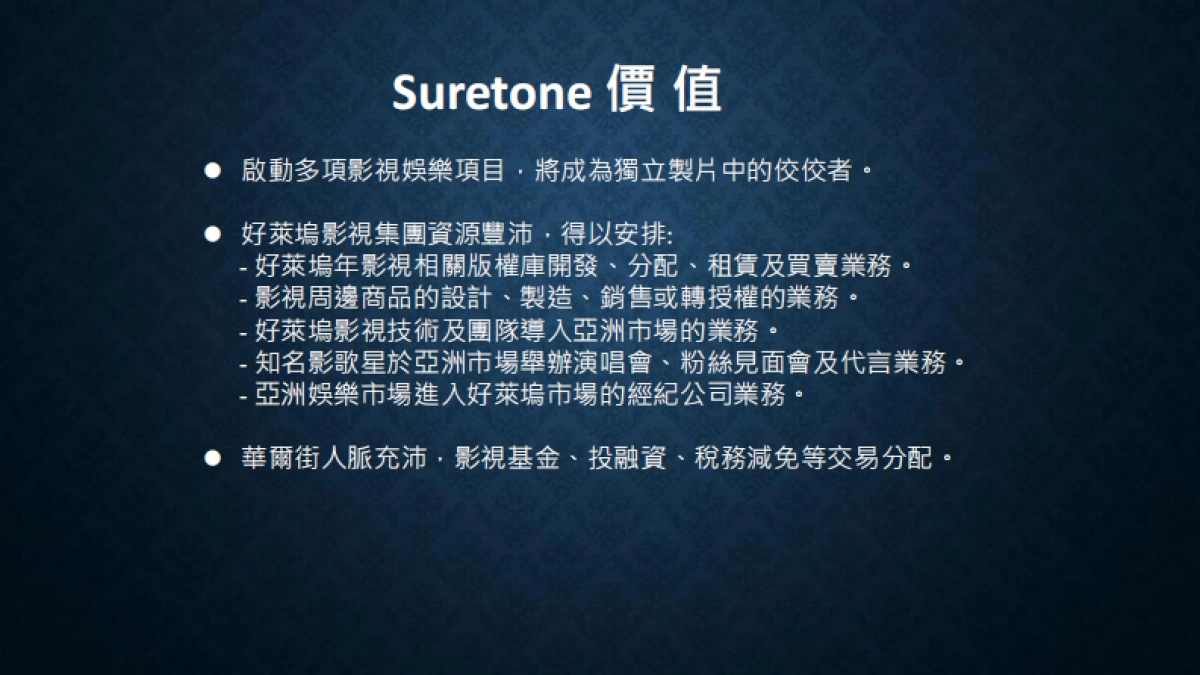 Suretone 價 值

● 啟動多項影視娛樂項目，將成為獨立製片中的佼佼者。

● 好萊塢影視集團資源豐沛，得以安排:
- 好萊塢年影視相關版權庫開發、分配、租賃及買賣業務。
- 影視周邊商品的設計、製造、銷售或轉授權的業務。
- 好萊塢影視技術及團隊導入亞洲市場的業務。
- 知名影歌星於亞洲市場舉辦演唱會、粉絲見面會及代言業務。
- 亞洲娛樂市場進入好萊塢市場的經紀公司業務。

● 華爾街人脈充沛，影視基金、投融資、稅務減免等交易分配。